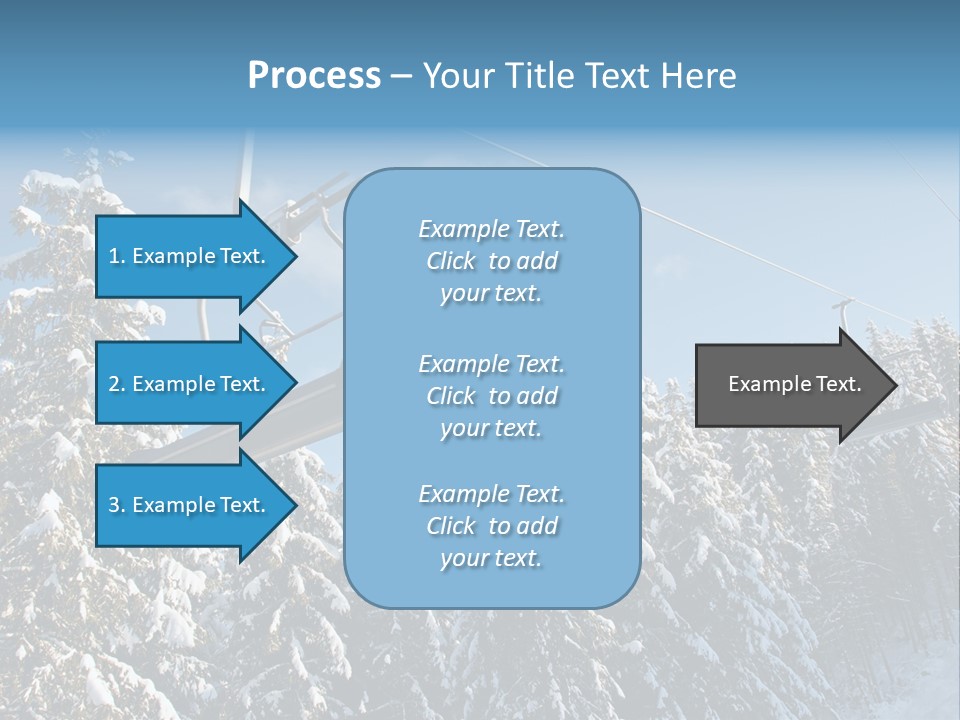 Process – Your Title Text Here

1. Example Text.

2. Example Text.

3. Example Text.

Example Text. Click to add your text.

Example Text. Click to add your text.

Example Text. Click to add your text.

Example Text.